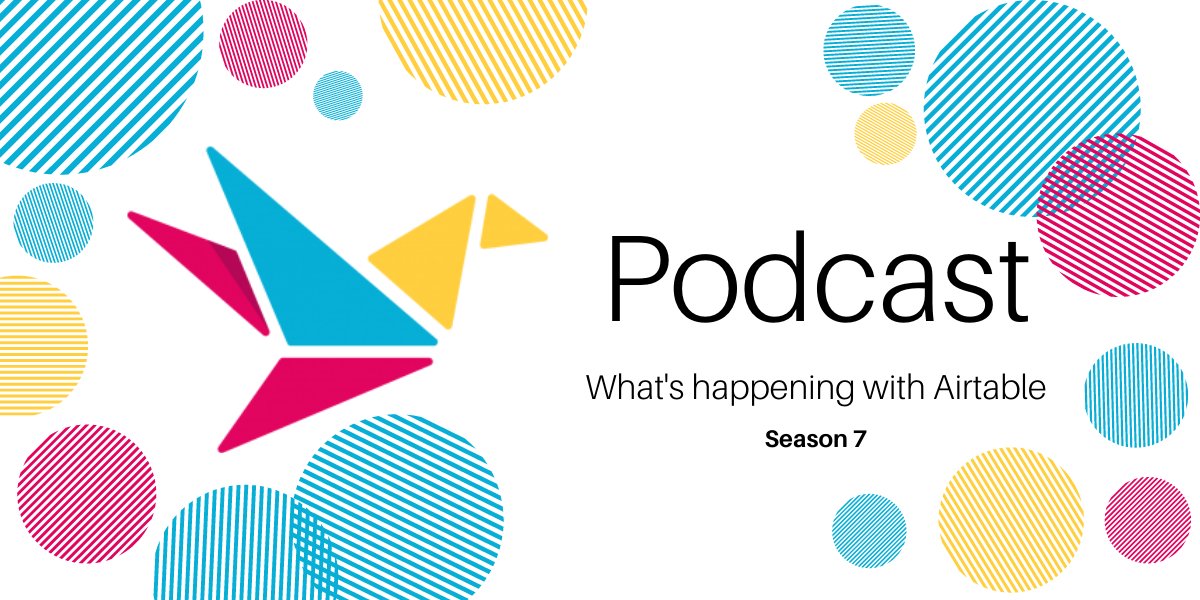 Podcast

What's happening with Airtable

Season 7